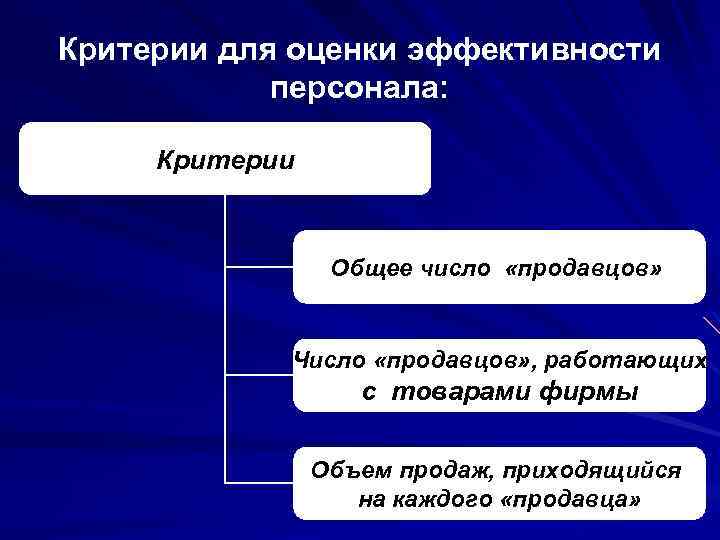 Критерии для оценки эффективности персонала:

Критерии

Общее число «продавцов»

Число «продавцов», работающих с товарами фирмы

Объем продаж, приходящийся на каждого «продавца»